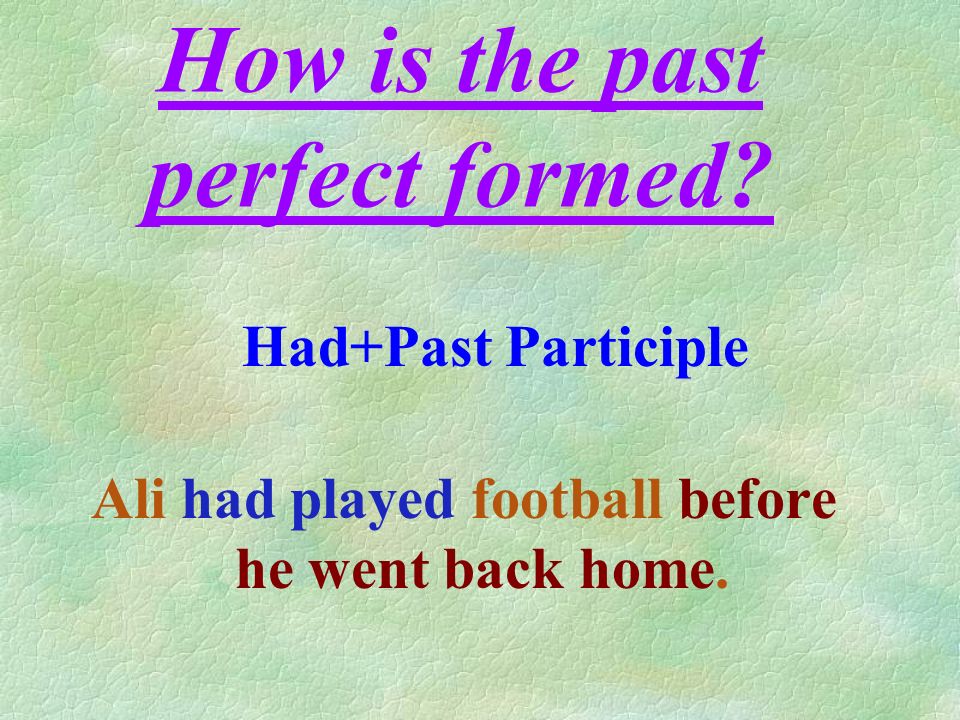 How is the past perfect formed?

Had+Past Participle

Ali had played football before he went back home.